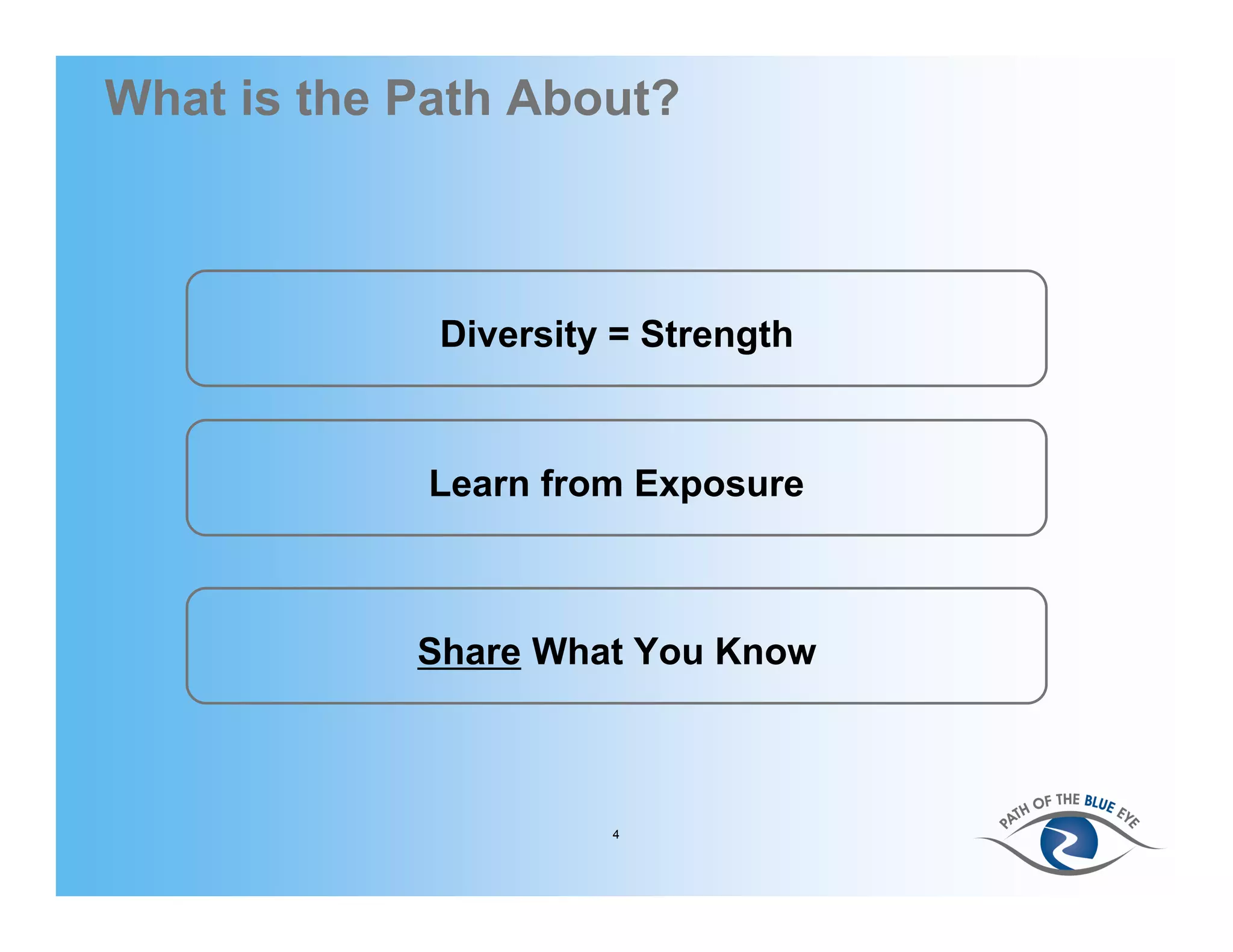 What is the Path About?

Diversity = Strength

Learn from Exposure

Share What You Know

4

PATH OF THE BLUE EYE